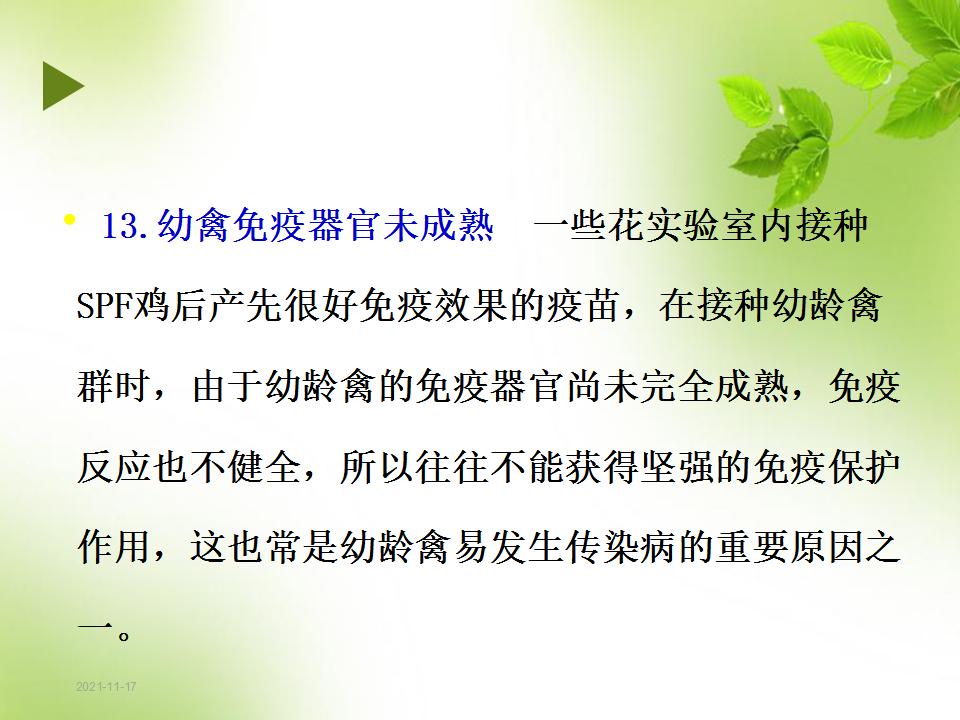 • 13.幼禽免疫器官未成熟　一些花实验室内接种SPF鸡后产先很好免疫效果的疫苗，在接种幼龄禽群时，由于幼龄禽的免疫器官尚未完全成熟，免疫反应也不健全，所以往往不能获得坚强的免疫保护作用，这也常是幼龄禽易发生传染病的重要原因之一。

2021-11-17